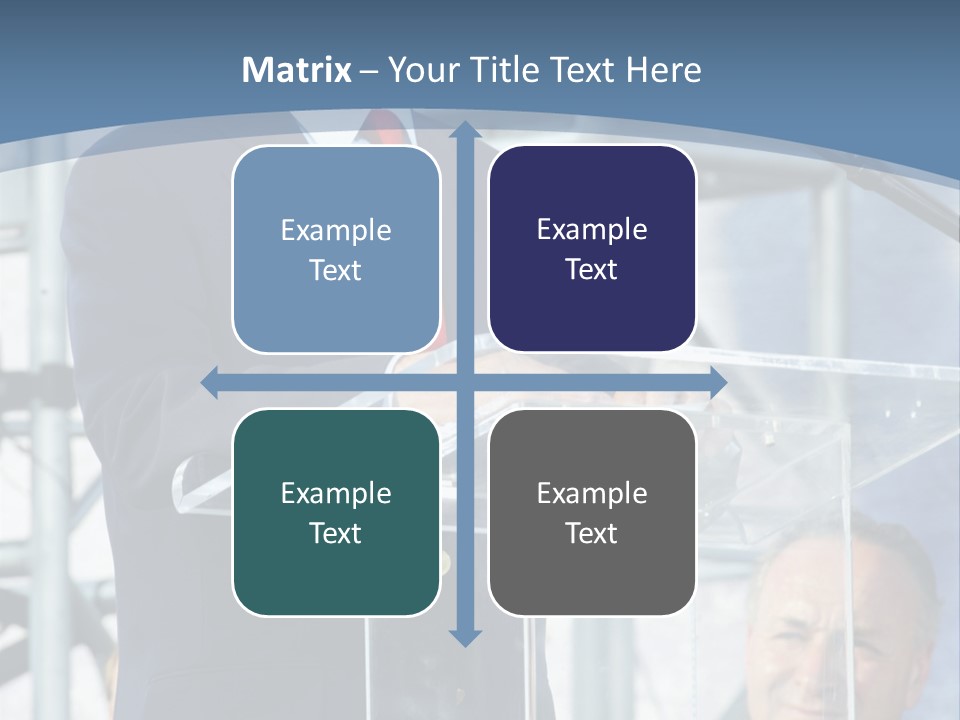 Matrix – Your Title Text Here

Example Text

Example Text

Example Text

Example Text